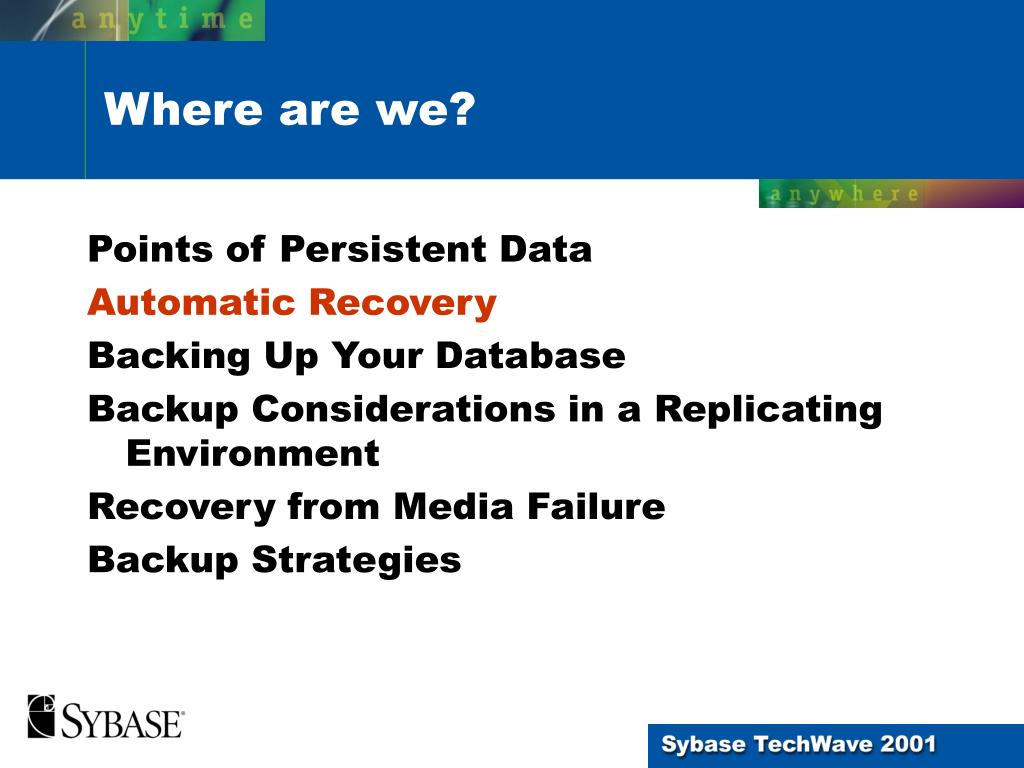 anytime

Where are we?

anywhere

Points of Persistent Data

Automatic Recovery

Backing Up Your Database

Backup Considerations in a Replicating Environment

Recovery from Media Failure

Backup Strategies

SYBASE

Sybase TechWave 2001